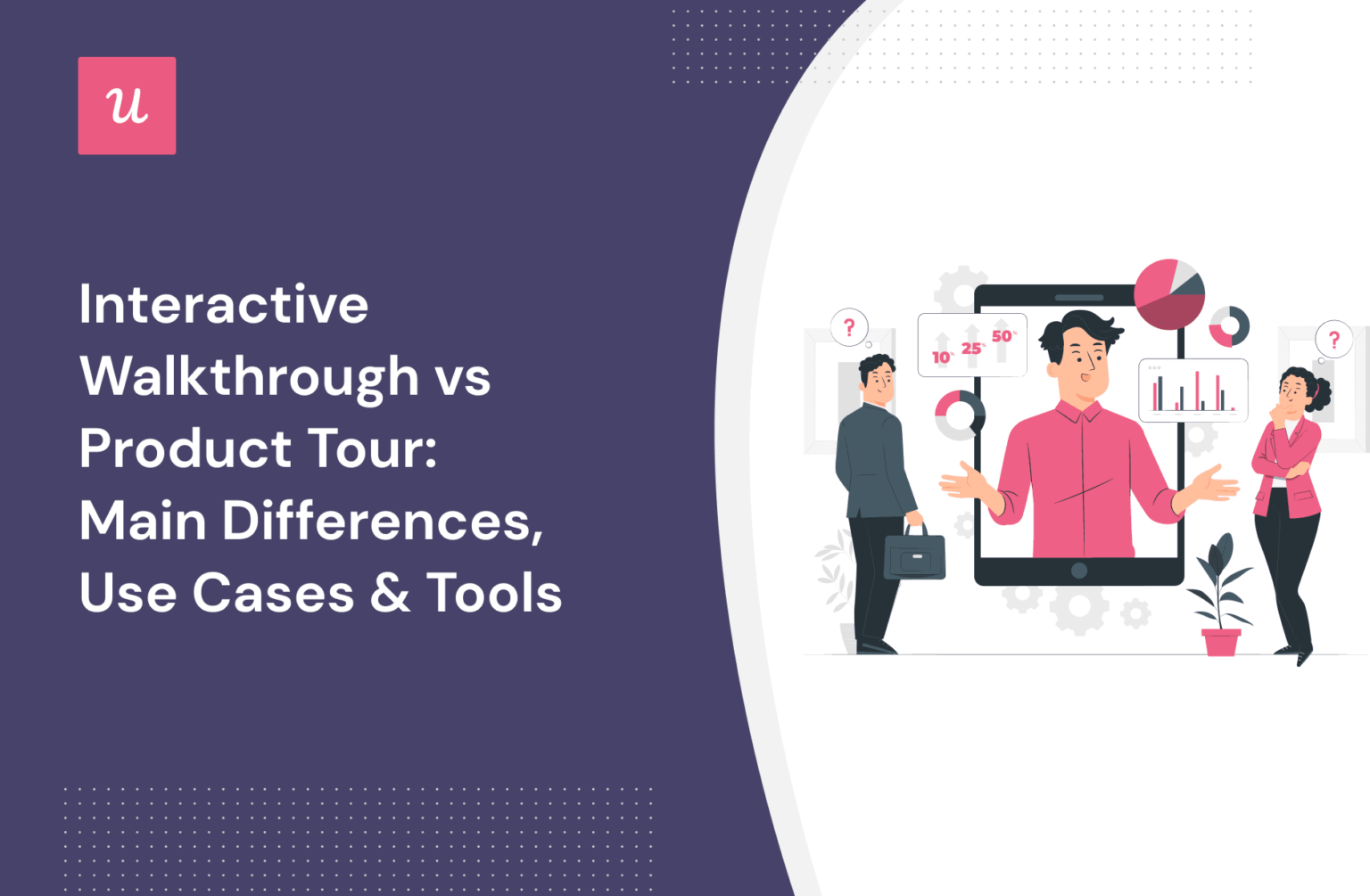 u

Interactive Walkthrough vs Product Tour: Main Differences, Use Cases & Tools

?

10% 25% 50%

?